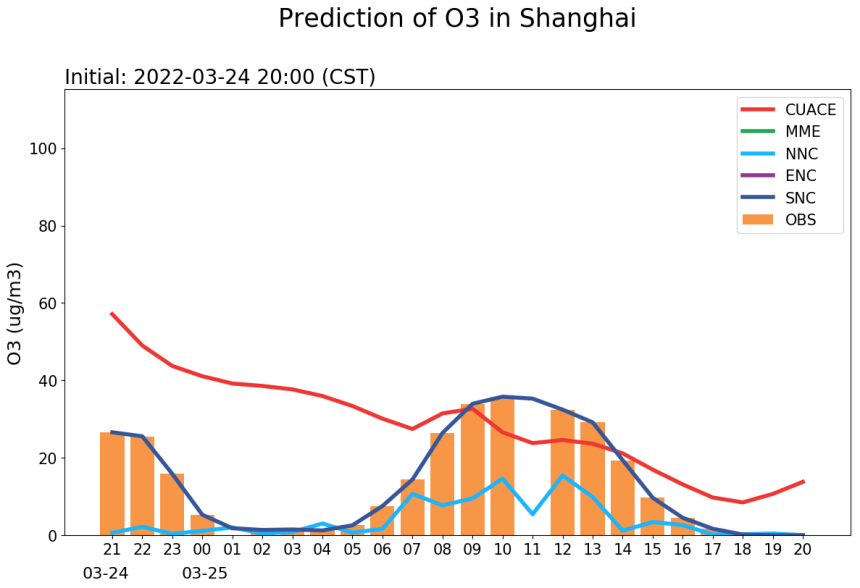 Prediction of O3 in Shanghai

Initial: 2022-03-24 20:00 (CST)

CUACE
MME
NNC
ENC
SNC
OBS

O3 (ug/m3)

100
80
60
40
20
0

21 22 23 00 01 02 03 04 05 06 07 08 09 10 11 12 13 14 15 16 17 18 19 20
03-24 03-25